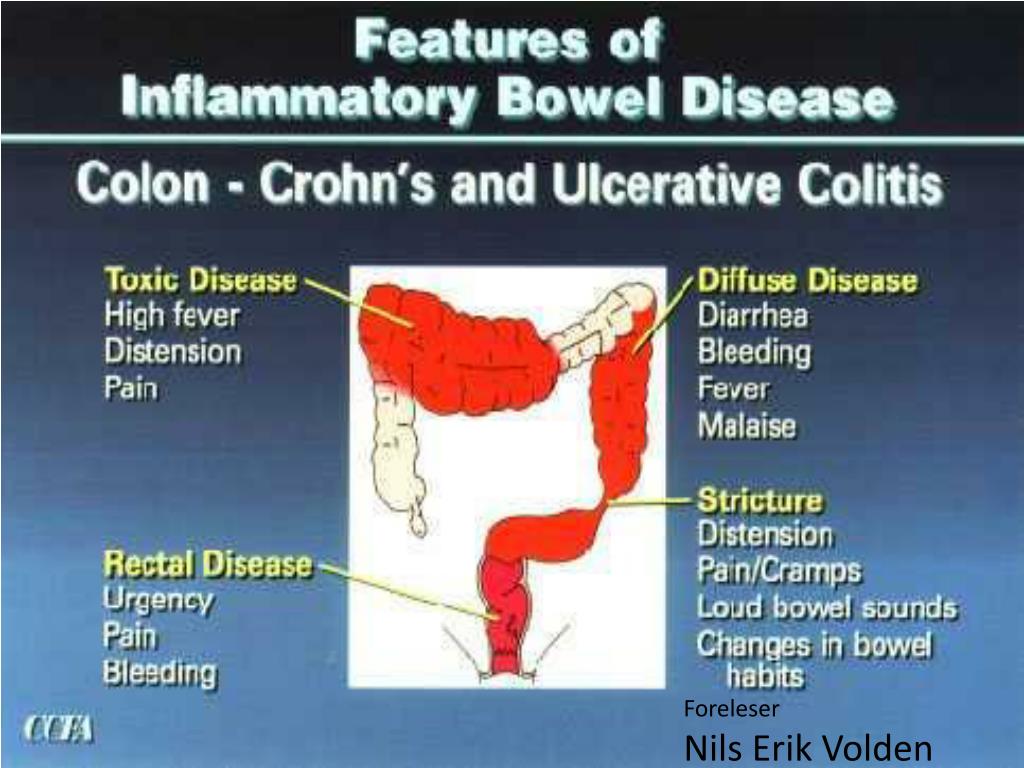 Features of
Inflammatory Bowel Disease

Colon - Crohn's and Ulcerative Colitis

Toxic Disease
High fever
Distension
Pain

Rectal Disease
Urgency
Pain
Bleeding

Diffuse Disease
Diarrhea
Bleeding
Fever
Malaise

Stricture
Distension
Pain/Cramps
Loud bowel sounds
Changes in bowel habits

CCFA

Foreleser
Nils Erik Volden